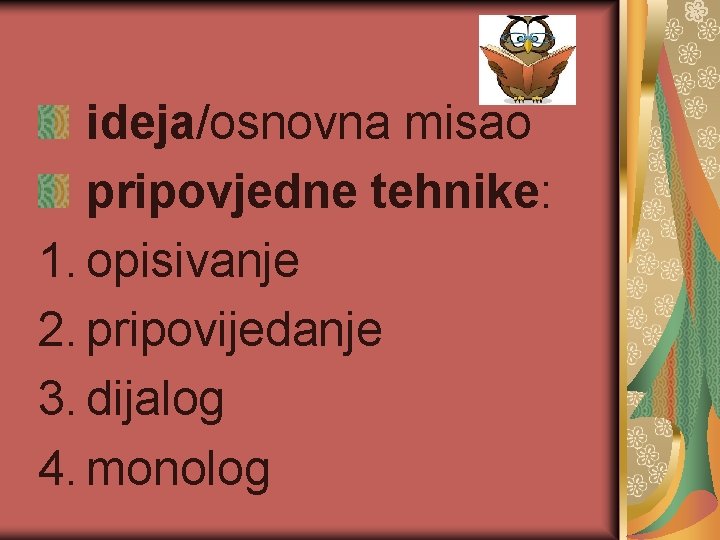 ideja/osnovna misao
pripovjedne tehnike:
1. opisivanje
2. pripovijedanje
3. dijalog
4. monolog